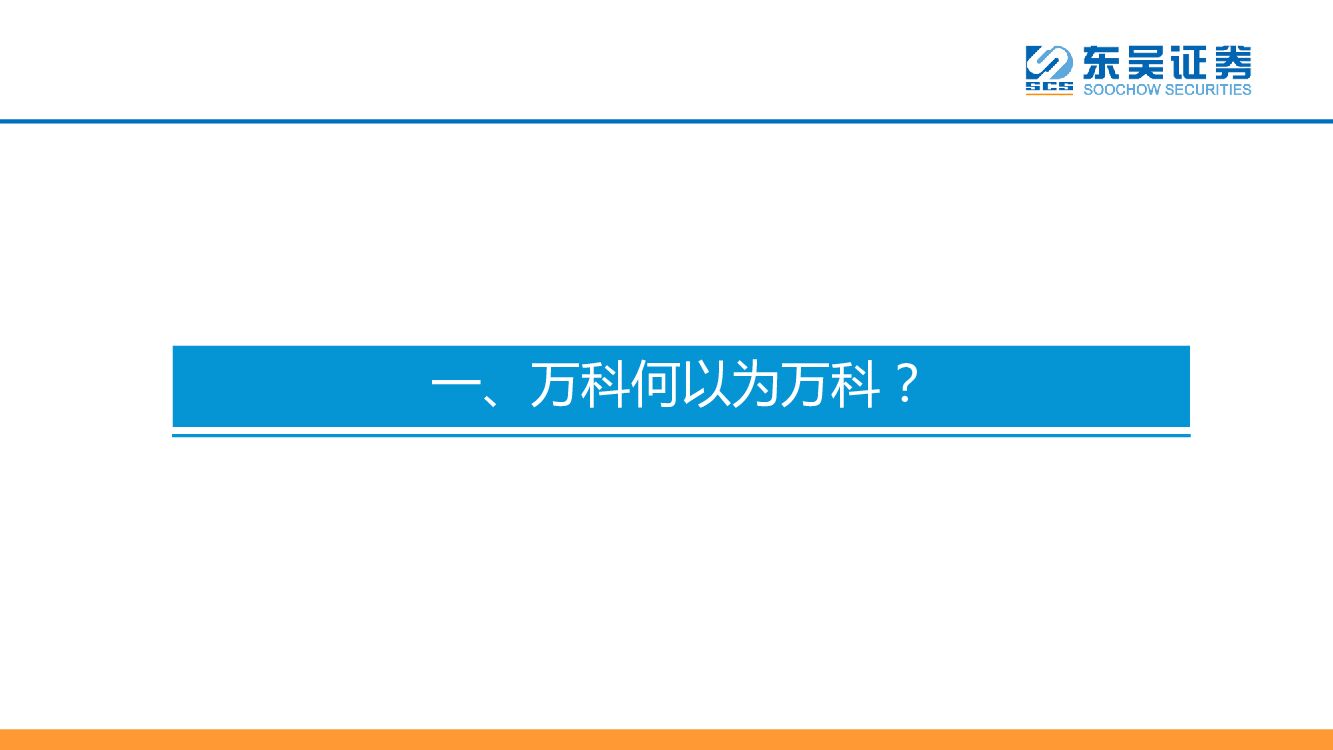 SCS 东吴证券
SOOCHOW SECURITIES

一、万科何以为万科？